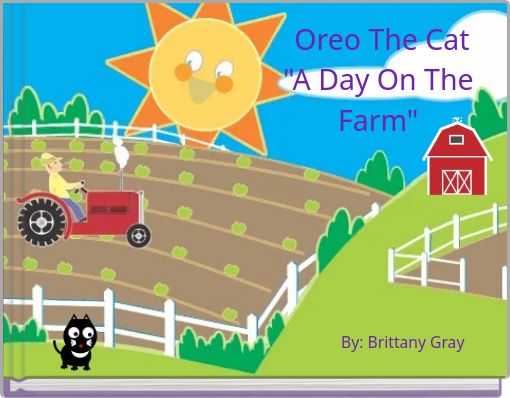 Oreo The Cat "A Day On The Farm"

By: Brittany Gray